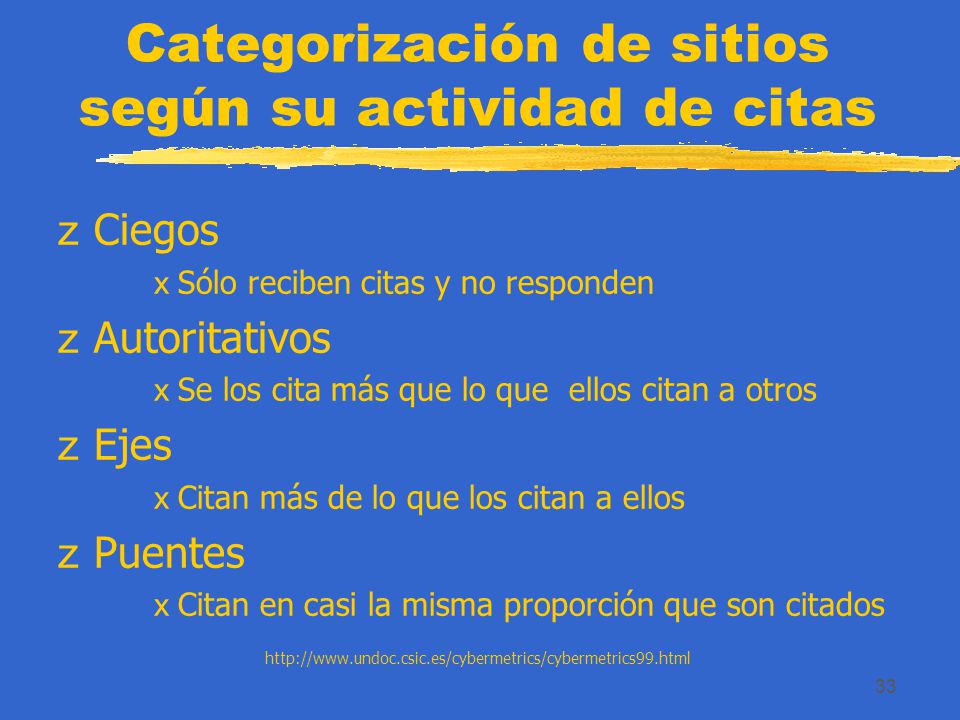 Categorización de sitios según su actividad de citas

z Ciegos
x Sólo reciben citas y no responden
z Autoritativos
x Se los cita más que lo que ellos citan a otros
z Ejes
x Citan más de lo que los citan a ellos
z Puentes
x Citan en casi la misma proporción que son citados

http://www.undoc.csic.es/cybermetrics/cybermetrics99.html

33